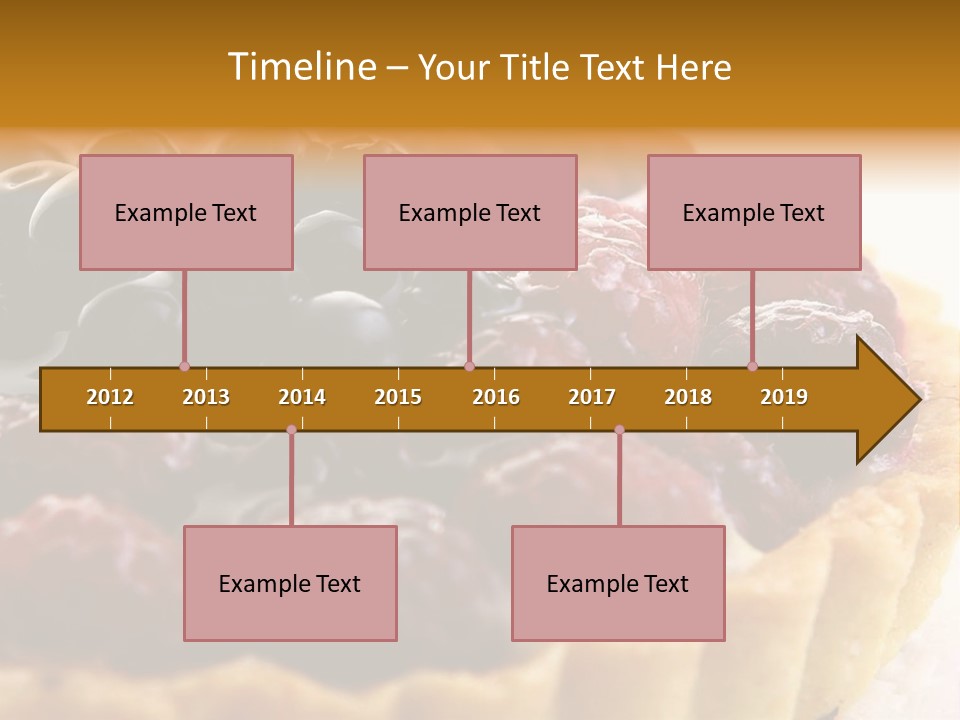 Timeline – Your Title Text Here

Example Text

Example Text

Example Text

2012 2013 2014 2015 2016 2017 2018 2019

Example Text

Example Text